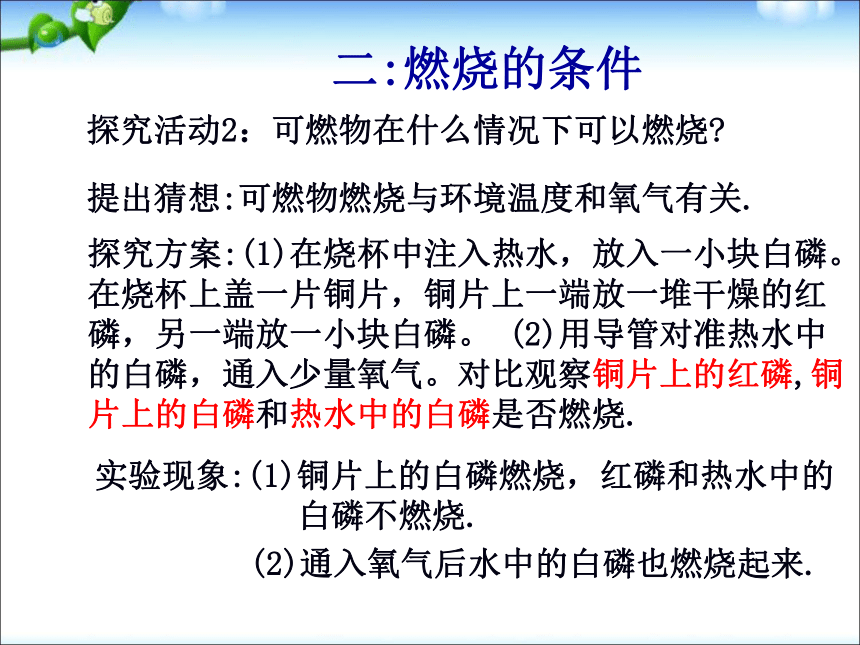 二:燃烧的条件

探究活动2：可燃物在什么情况下可以燃烧?

提出猜想:可燃物燃烧与环境温度和氧气有关.

探究方案:(1)在烧杯中注入热水，放入一小块白磷。在烧杯上盖一片铜片，铜片上一端放一堆干燥的红磷，另一端放一小块白磷。 (2)用导管对准热水中的白磷，通入少量氧气。对比观察铜片上的红磷,铜片上的白磷和热水中的白磷是否燃烧.

实验现象:(1)铜片上的白磷燃烧，红磷和热水中的白磷不燃烧.

(2)通入氧气后水中的白磷也燃烧起来.